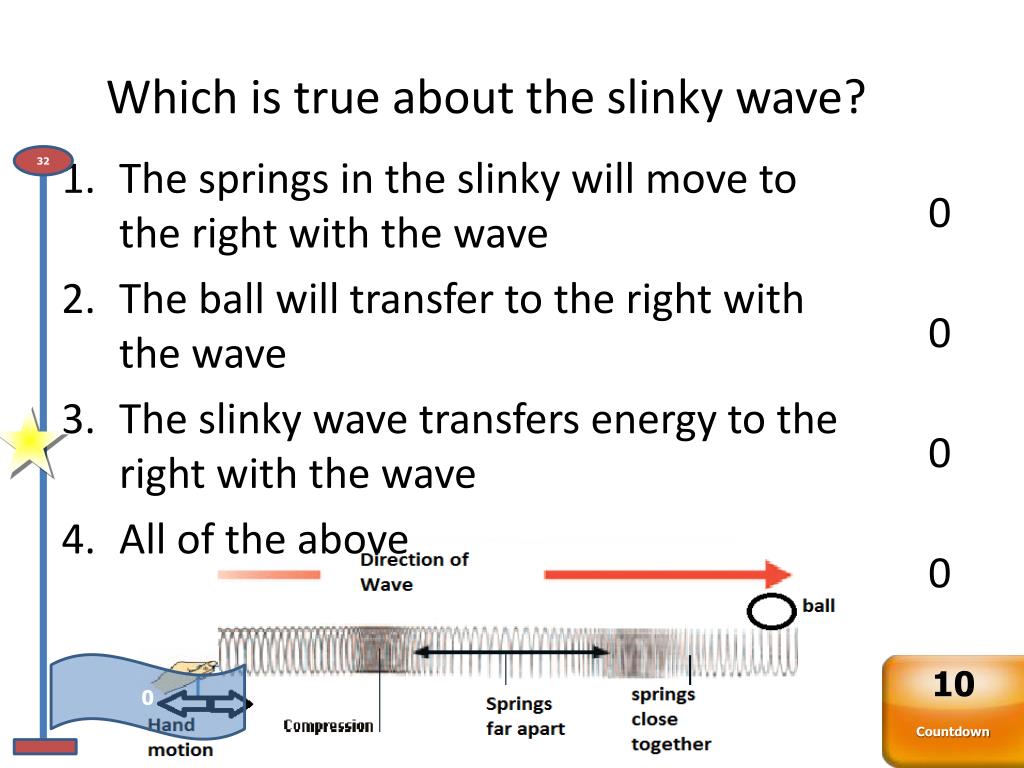 Which is true about the slinky wave?

32

1. The springs in the slinky will move to the right with the wave

0

2. The ball will transfer to the right with the wave

0

3. The slinky wave transfers energy to the right with the wave

0

4. All of the above

0

Direction of Wave

ball

0

Hand motion

Compression

Springs far apart

springs close together

10

Countdown